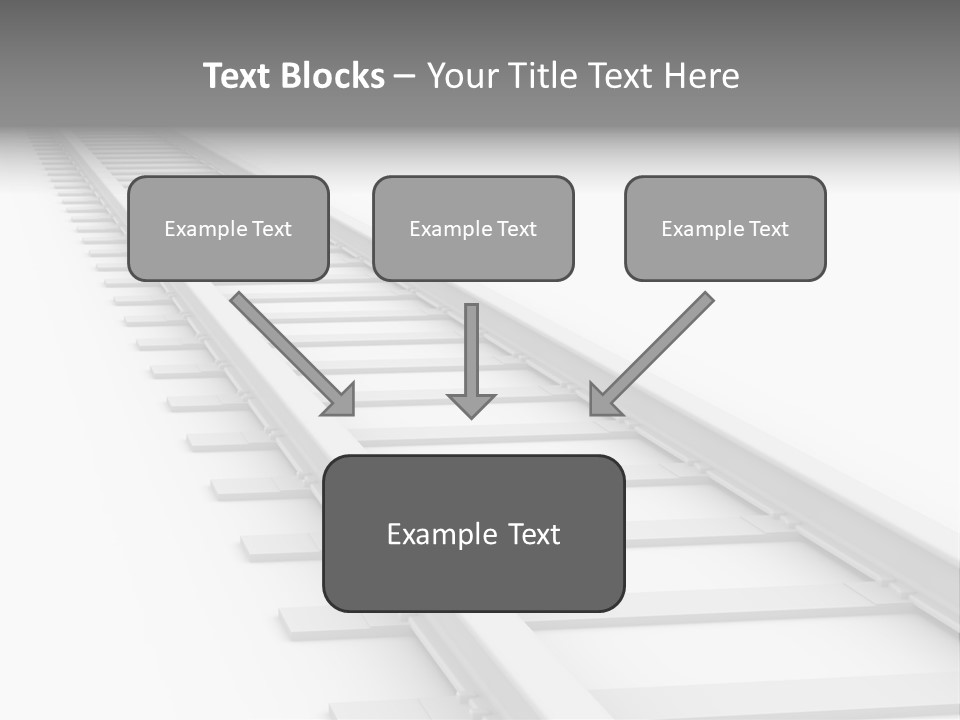 Text Blocks – Your Title Text Here

Example Text

Example Text

Example Text

Example Text